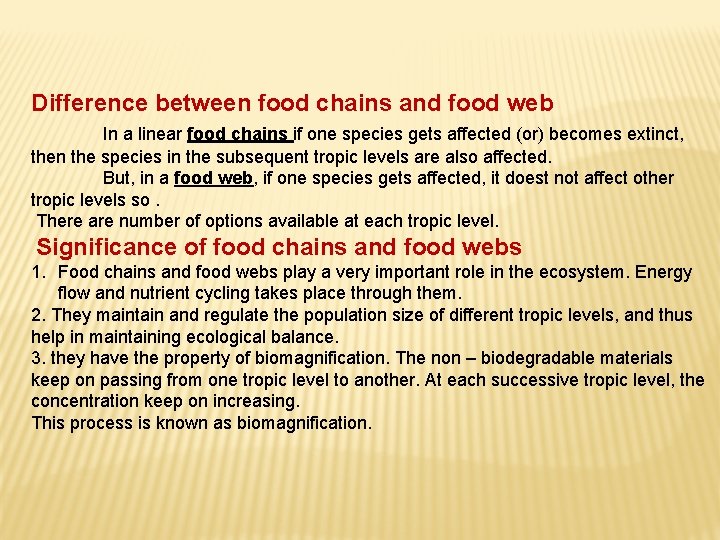 Difference between food chains and food web

In a linear food chains if one species gets affected (or) becomes extinct, then the species in the subsequent tropic levels are also affected.

But, in a food web, if one species gets affected, it doest not affect other tropic levels so .

There are number of options available at each tropic level.

Significance of food chains and food webs

1. Food chains and food webs play a very important role in the ecosystem. Energy flow and nutrient cycling takes place through them.

2. They maintain and regulate the population size of different tropic levels, and thus help in maintaining ecological balance.

3. they have the property of biomagnification. The non – biodegradable materials keep on passing from one tropic level to another. At each successive tropic level, the concentration keep on increasing.

This process is known as biomagnification.